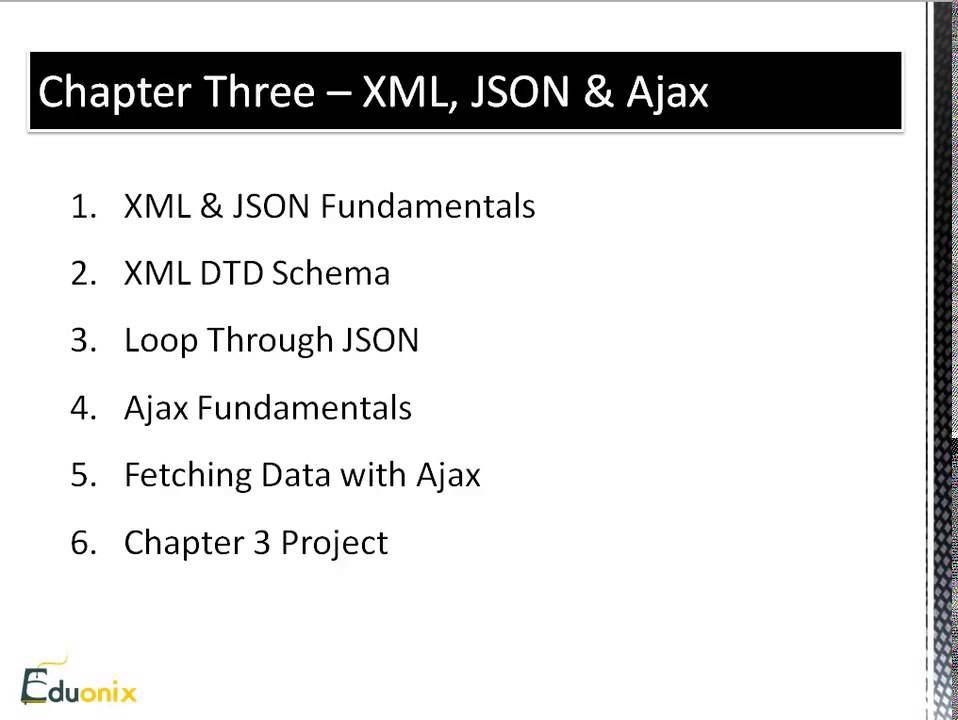 Chapter Three – XML, JSON & Ajax

1. XML & JSON Fundamentals
2. XML DTD Schema
3. Loop Through JSON
4. Ajax Fundamentals
5. Fetching Data with Ajax
6. Chapter 3 Project

Eduonix